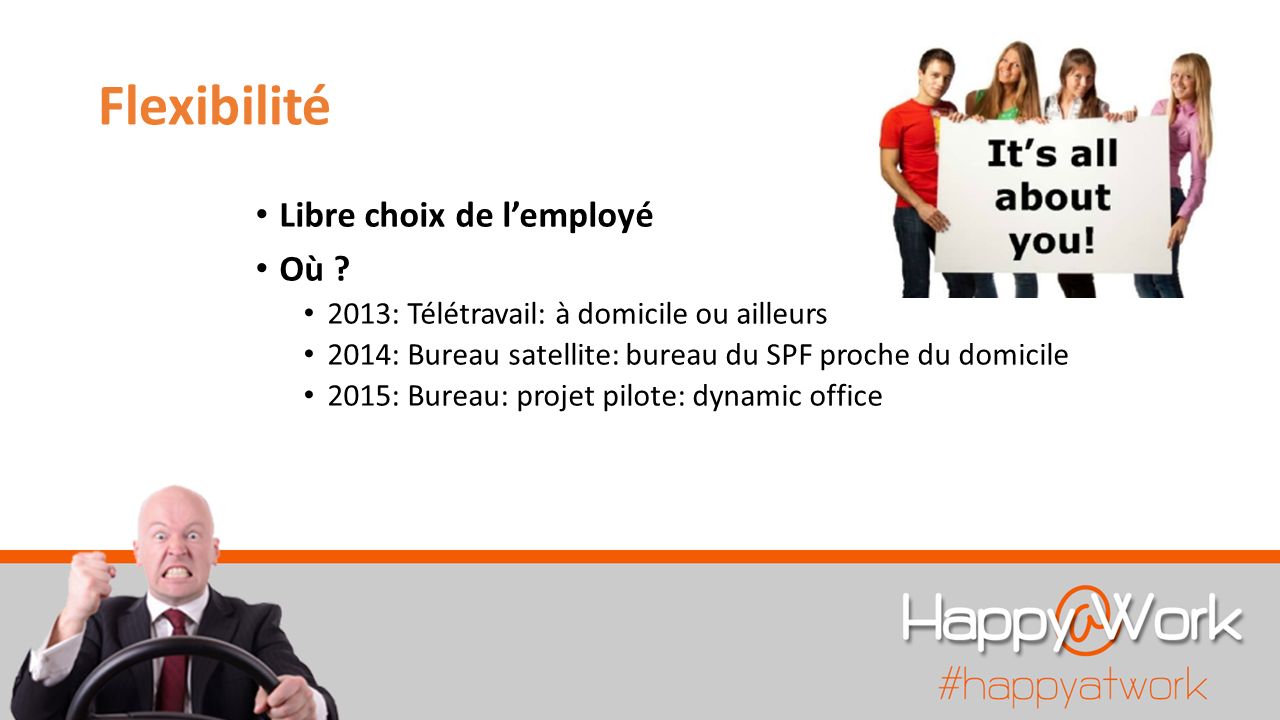 Flexibilité

It's all about you!

• Libre choix de l'employé
• Où ?
  • 2013: Télétravail: à domicile ou ailleurs
  • 2014: Bureau satellite: bureau du SPF proche du domicile
  • 2015: Bureau: projet pilote: dynamic office

Happy@Work
#happyatwork